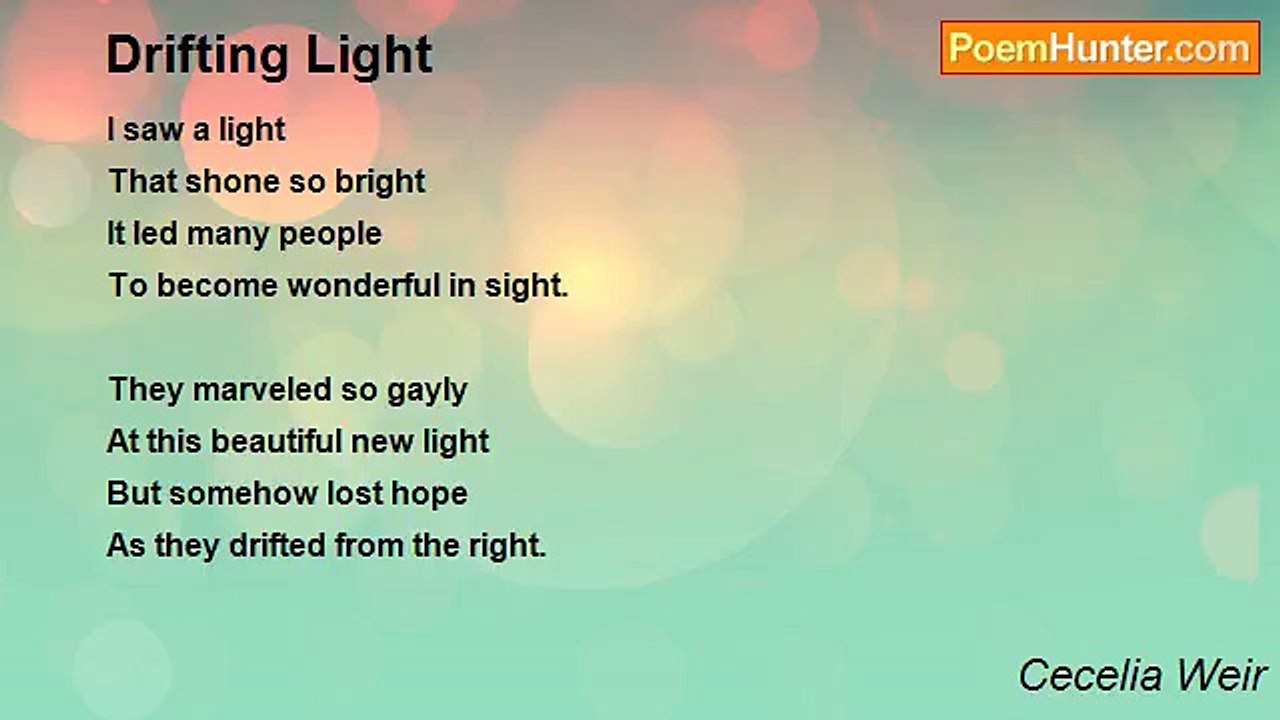 Drifting Light

PoemHunter.com

I saw a light
That shone so bright
It led many people
To become wonderful in sight.

They marveled so gayly
At this beautiful new light
But somehow lost hope
As they drifted from the right.

Cecelia Weir